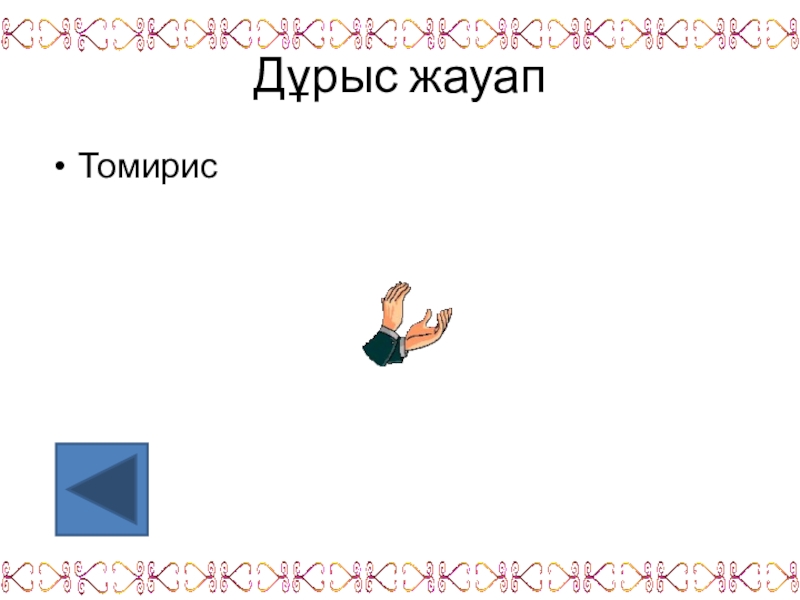 Дұрыс жауап

• Томирис